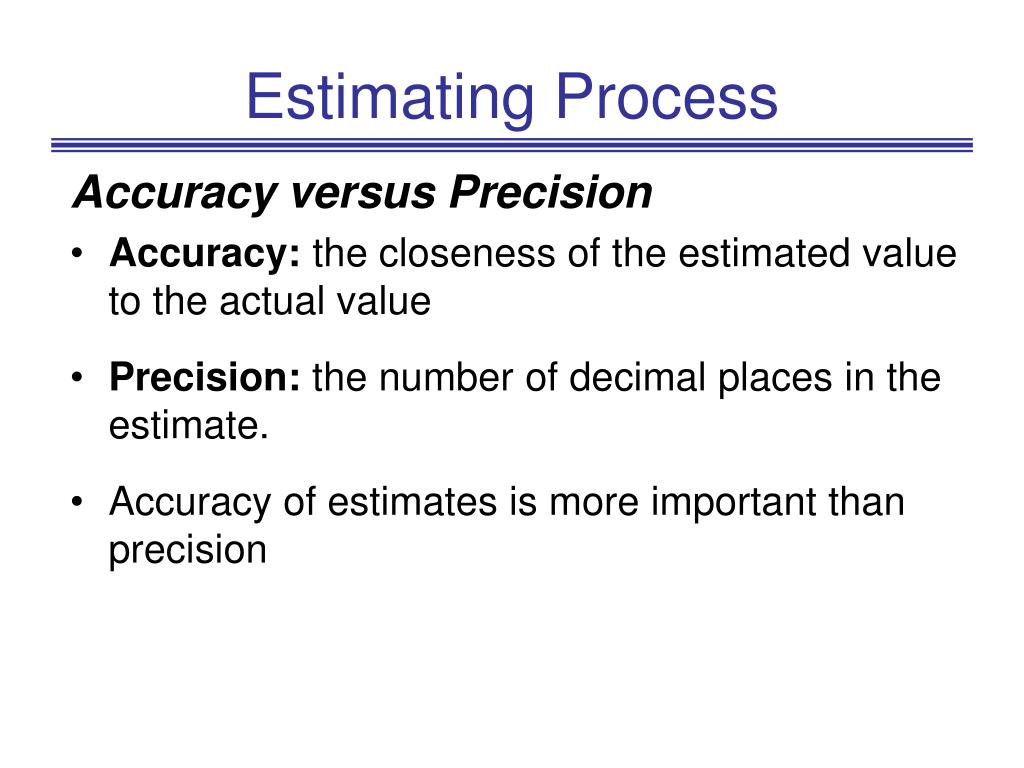 Estimating Process

Accuracy versus Precision

• Accuracy: the closeness of the estimated value to the actual value

• Precision: the number of decimal places in the estimate.

• Accuracy of estimates is more important than precision